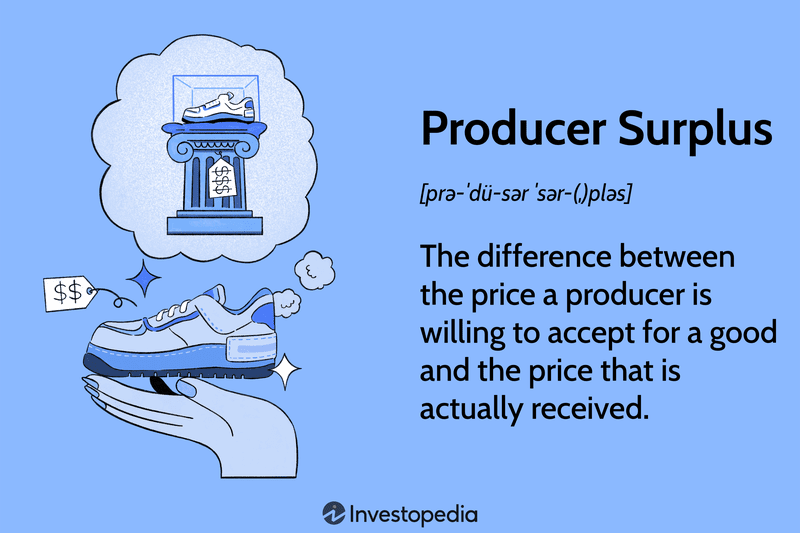 $$$

$$

Producer Surplus

[prə-ˈdü-sər ˈsər-(ˌ)pləs]

The difference between the price a producer is willing to accept for a good and the price that is actually received.

Investopedia